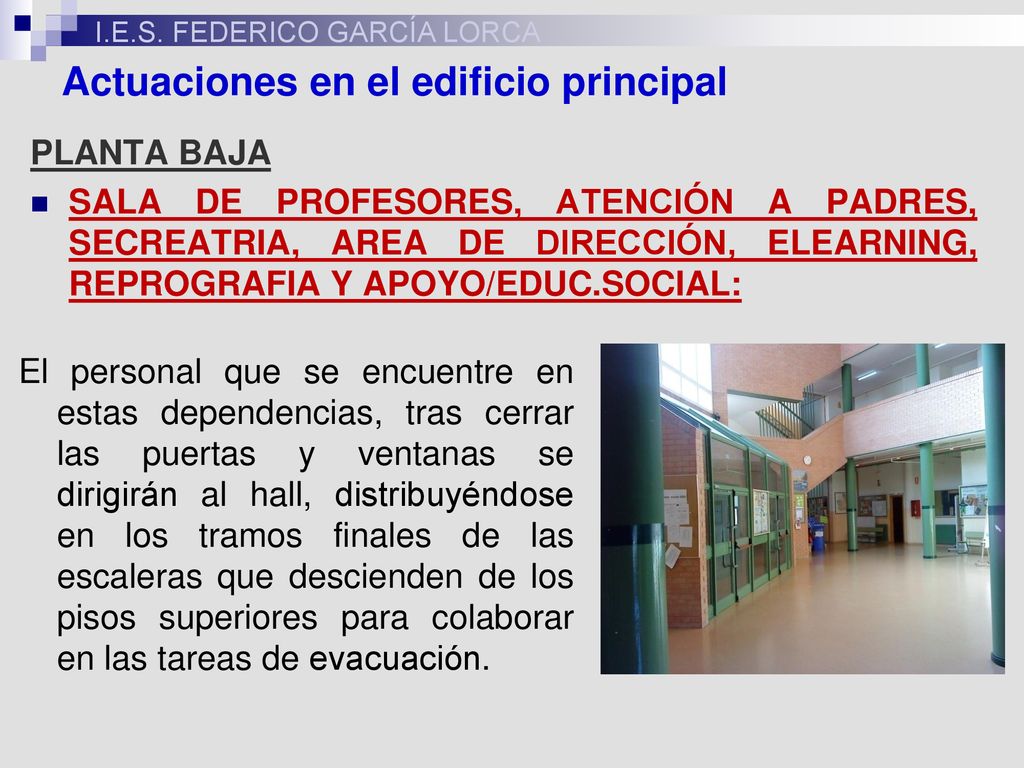 I.E.S. FEDERICO GARCÍA LORCA

Actuaciones en el edificio principal

PLANTA BAJA

SALA DE PROFESORES, ATENCIÓN A PADRES, SECREATRIA, AREA DE DIRECCIÓN, ELEARNING, REPROGRAFIA Y APOYO/EDUC.SOCIAL:

El personal que se encuentre en estas dependencias, tras cerrar las puertas y ventanas se dirigirán al hall, distribuyéndose en los tramos finales de las escaleras que descienden de los pisos superiores para colaborar en las tareas de evacuación.